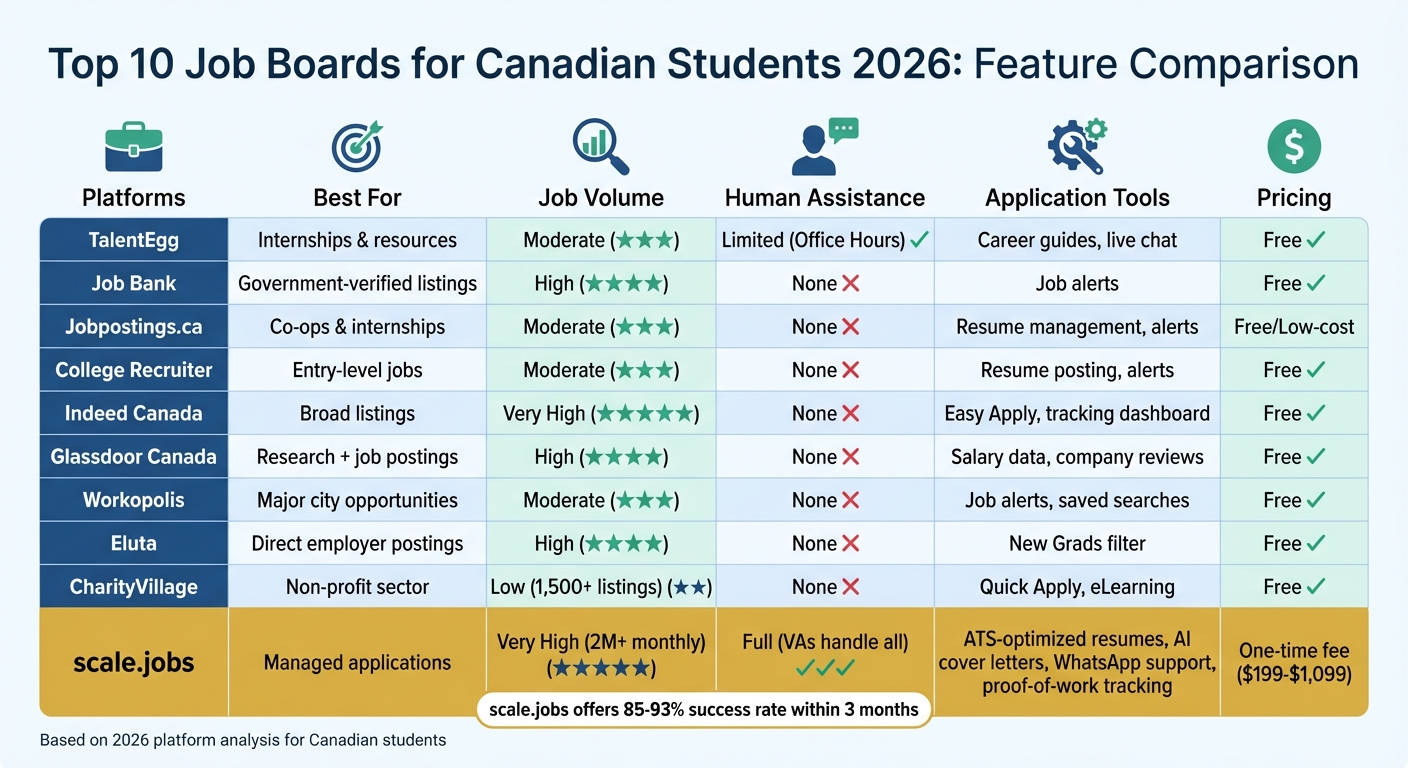 Top 10 Job Boards for Canadian Students 2026: Feature Comparison

| Platforms | Best For | Job Volume | Human Assistance | Application Tools | Pricing |
|---|---|---|---|---|---|
| TalentEgg | Internships & resources | Moderate (★★★) | Limited (Office Hours) ✓ | Career guides, live chat | Free ✓ |
| Job Bank | Government-verified listings | High (★★★★) | None ✗ | Job alerts | Free ✓ |
| Jobpostings.ca | Co-ops & internships | Moderate (★★★) | None ✗ | Resume management, alerts | Free/Low-cost |
| College Recruiter | Entry-level jobs | Moderate (★★★) | None ✗ | Resume posting, alerts | Free ✓ |
| Indeed Canada | Broad listings | Very High (★★★★★) | None ✗ | Easy Apply, tracking dashboard | Free ✓ |
| Glassdoor Canada | Research + job postings | High (★★★★) | None ✗ | Salary data, company reviews | Free ✓ |
| Workopolis | Major city opportunities | Moderate (★★★) | None ✗ | Job alerts, saved searches | Free ✓ |
| Eluta | Direct employer postings | High (★★★★) | None ✗ | New Grads filter | Free ✓ |
| CharityVillage | Non-profit sector | Low (1,500+ listings) (★★) | None ✗ | Quick Apply, eLearning | Free ✓ |
| scale.jobs | Managed applications | Very High (2M+ monthly) (★★★★★) | Full (VAs handle all) ✓✓✓ | ATS-optimized resumes, AI cover letters, WhatsApp support, proof-of-work tracking | One-time fee ($199-$1,099) |

scale.jobs offers 85-93% success rate within 3 months

Based on 2026 platform analysis for Canadian students